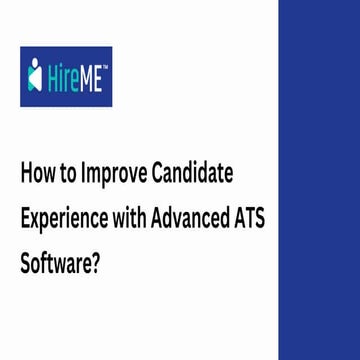 HireME™

How to Improve Candidate Experience with Advanced ATS Software?